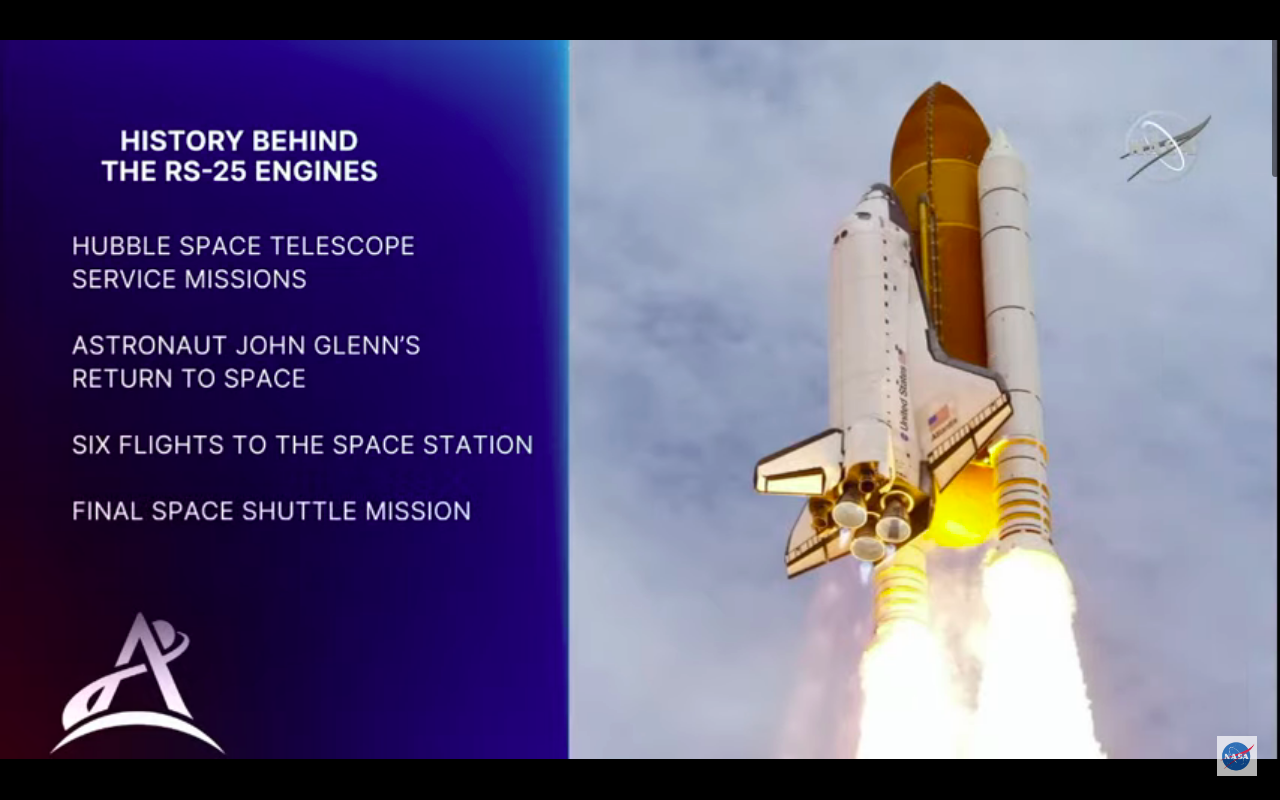 HISTORY BEHIND THE RS-25 ENGINES

HUBBLE SPACE TELESCOPE SERVICE MISSIONS

ASTRONAUT JOHN GLENN'S RETURN TO SPACE

SIX FLIGHTS TO THE SPACE STATION

FINAL SPACE SHUTTLE MISSION

United States

NASA